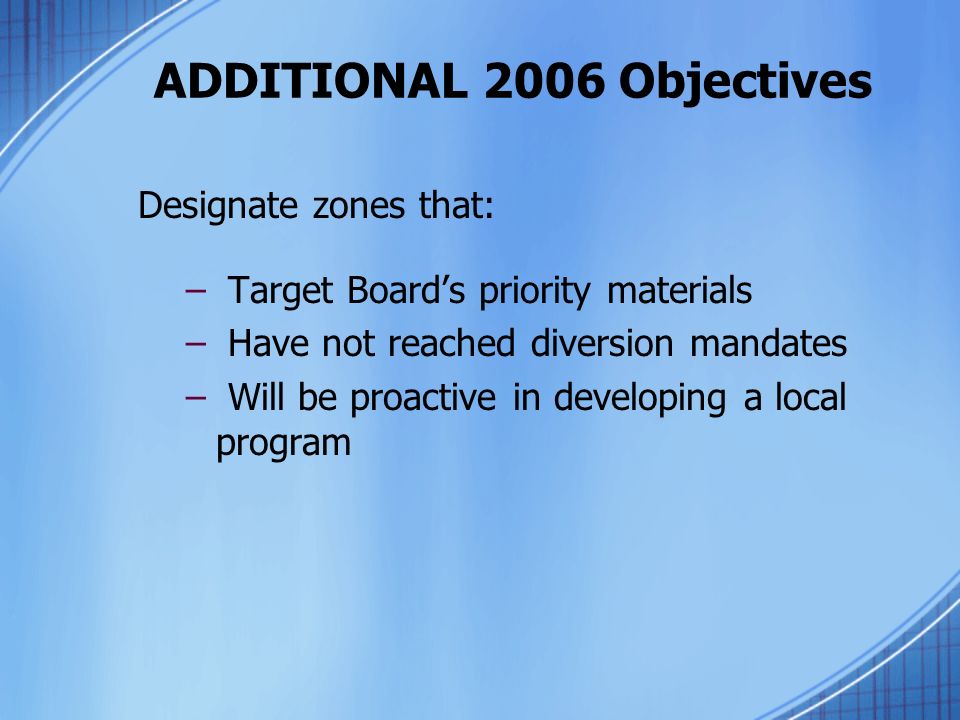 ADDITIONAL 2006 Objectives

Designate zones that:

– Target Board’s priority materials
– Have not reached diversion mandates
– Will be proactive in developing a local program